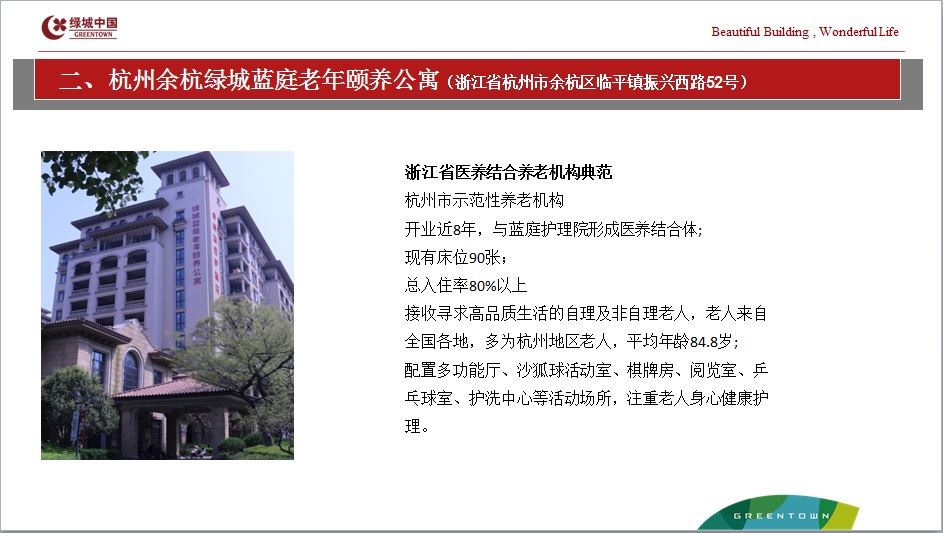 绿城中国
GREENTOWN

Beautiful Building , Wonderful Life

二、杭州余杭绿城蓝庭老年颐养公寓（浙江省杭州市余杭区临平镇振兴西路52号）

绿城蓝庭老年颐养公寓

浙江省医养结合养老机构典范
杭州市示范性养老机构
开业近8年，与蓝庭护理院形成医养结合体；
现有床位90张；
总入住率80%以上
接收寻求高品质生活的自理及非自理老人，老人来自全国各地，多为杭州地区老人，平均年龄84.8岁；
配置多功能厅、沙狐球活动室、棋牌房、阅览室、乒乓球室、护洗中心等活动场所，注重老人身心健康护理。

GREENTOWN